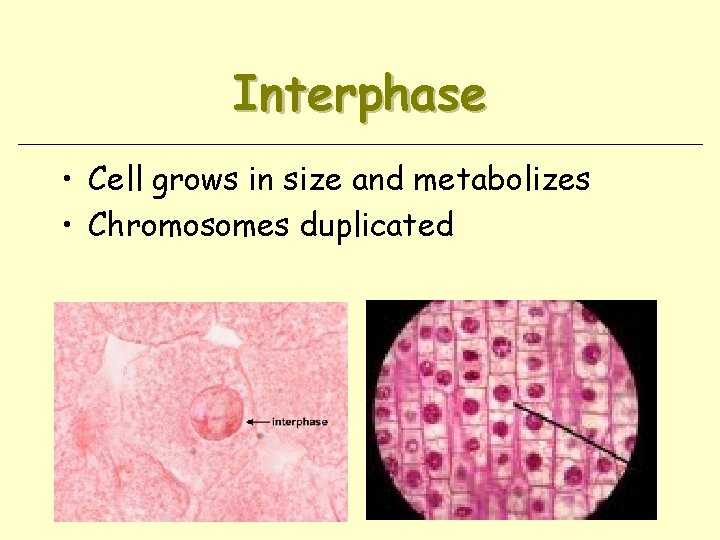 Interphase

• Cell grows in size and metabolizes
• Chromosomes duplicated

interphase